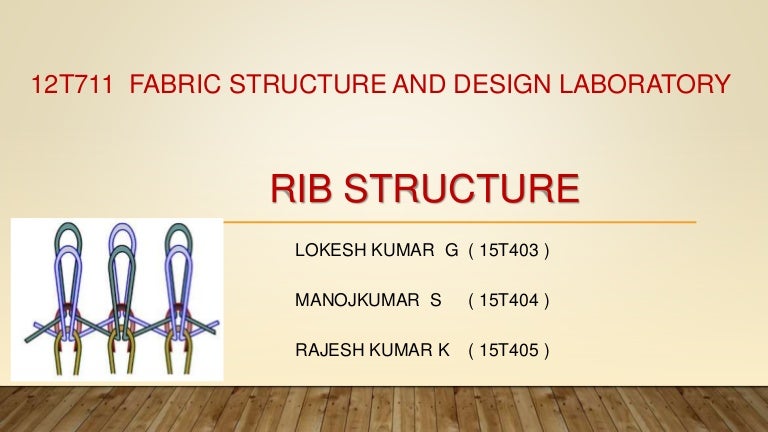 12T711 FABRIC STRUCTURE AND DESIGN LABORATORY

RIB STRUCTURE

LOKESH KUMAR G ( 15T403 )

MANOJKUMAR S ( 15T404 )

RAJESH KUMAR K ( 15T405 )